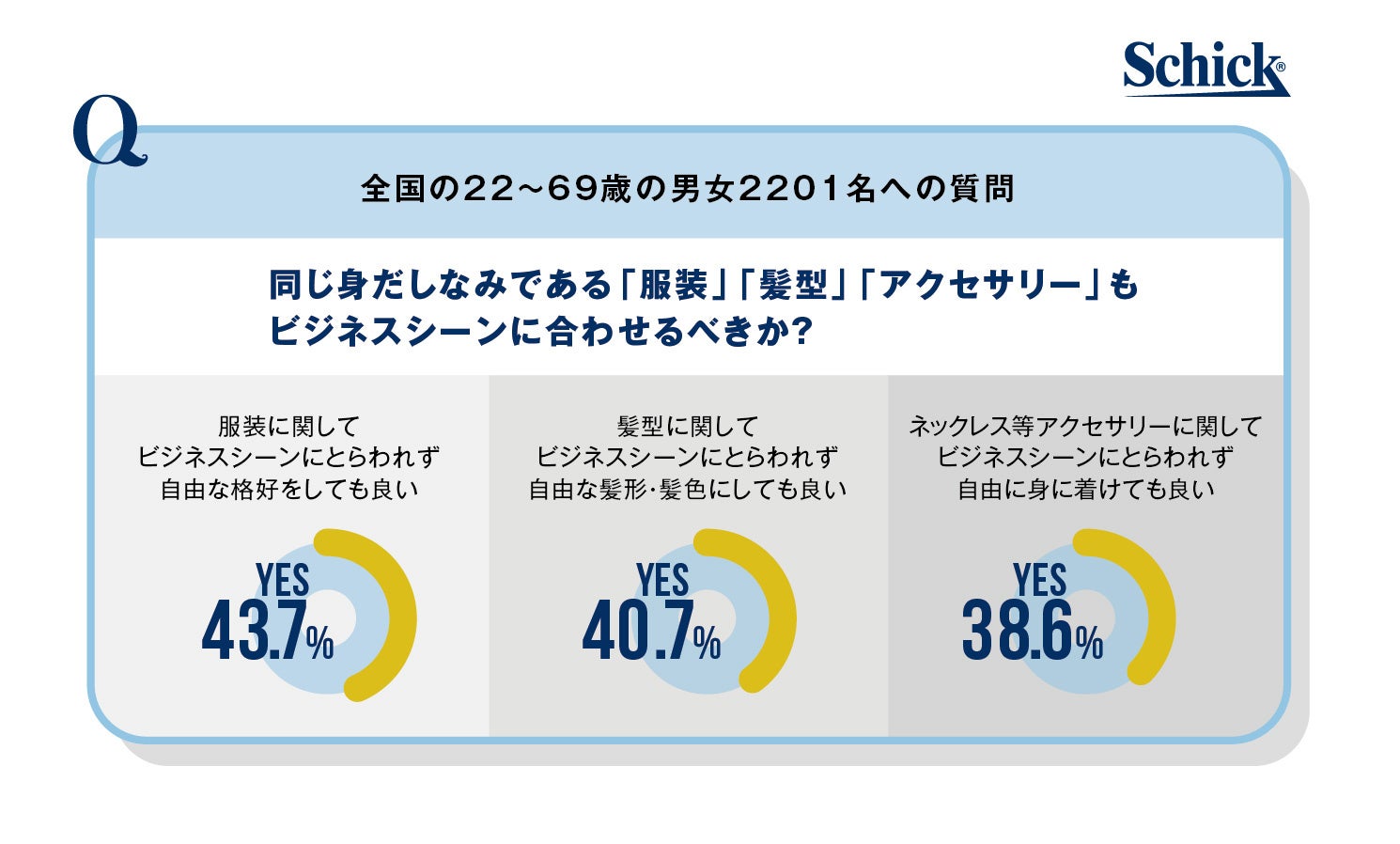 Schick®

Q

全国の22～69歳の男女2201名への質問

同じ身だしなみである「服装」「髪型」「アクセサリー」も
ビジネスシーンに合わせるべきか?

服装に関して
ビジネスシーンにとらわれず
自由な格好をしても良い

YES
43.7%

髪型に関して
ビジネスシーンにとらわれず
自由な髪形･髪色にしても良い

YES
40.7%

ネックレス等アクセサリーに関して
ビジネスシーンにとらわれず
自由に身に着けても良い

YES
38.6%